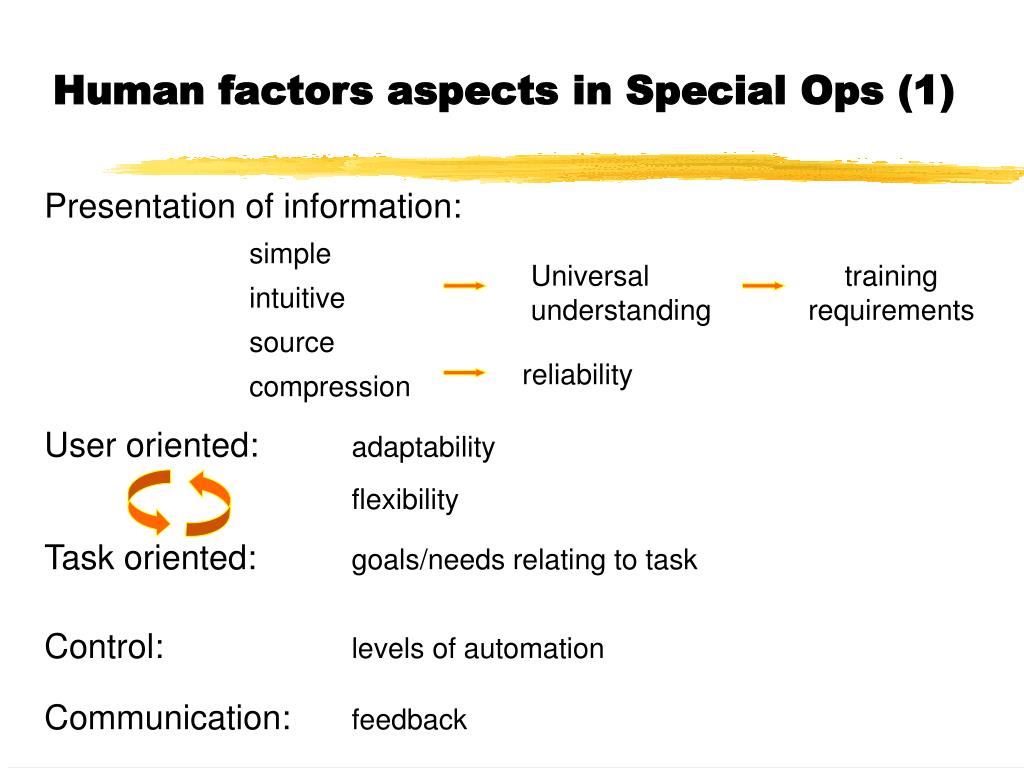 Human factors aspects in Special Ops (1)

Presentation of information:

simple
intuitive
source
compression

Universal understanding

training requirements

reliability

User oriented: adaptability

flexibility

Task oriented: goals/needs relating to task

Control: levels of automation

Communication: feedback